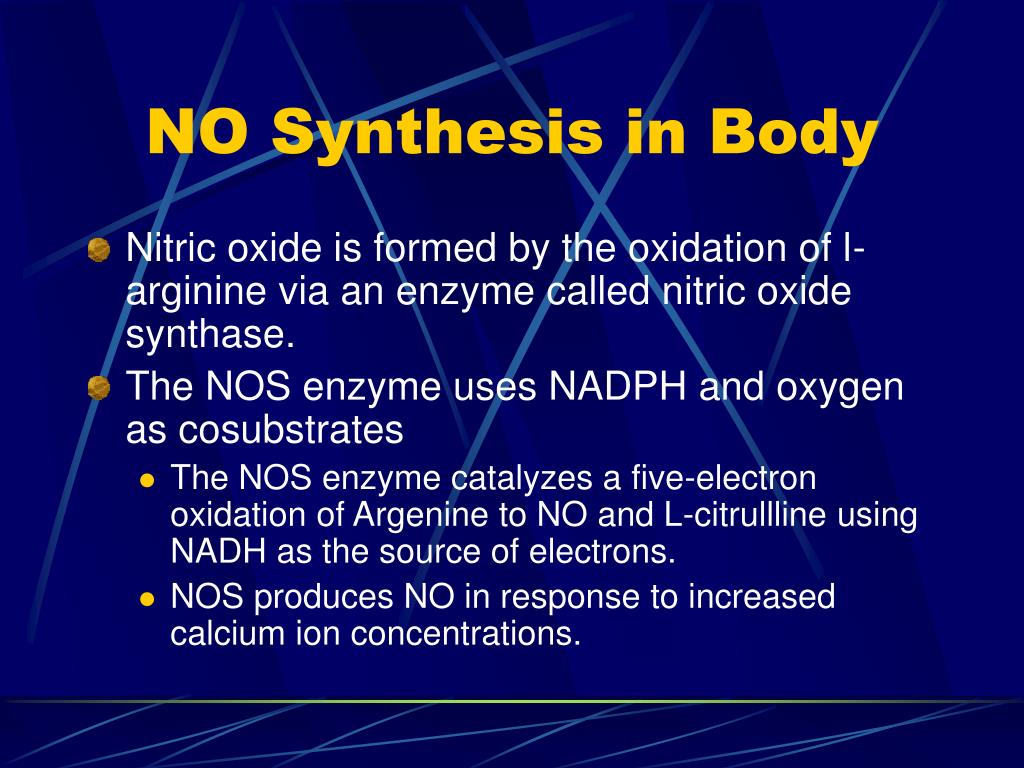 NO Synthesis in Body

Nitric oxide is formed by the oxidation of l-arginine via an enzyme called nitric oxide synthase.

The NOS enzyme uses NADPH and oxygen as cosubstrates

The NOS enzyme catalyzes a five-electron oxidation of Argenine to NO and L-citrullline using NADH as the source of electrons.

NOS produces NO in response to increased calcium ion concentrations.